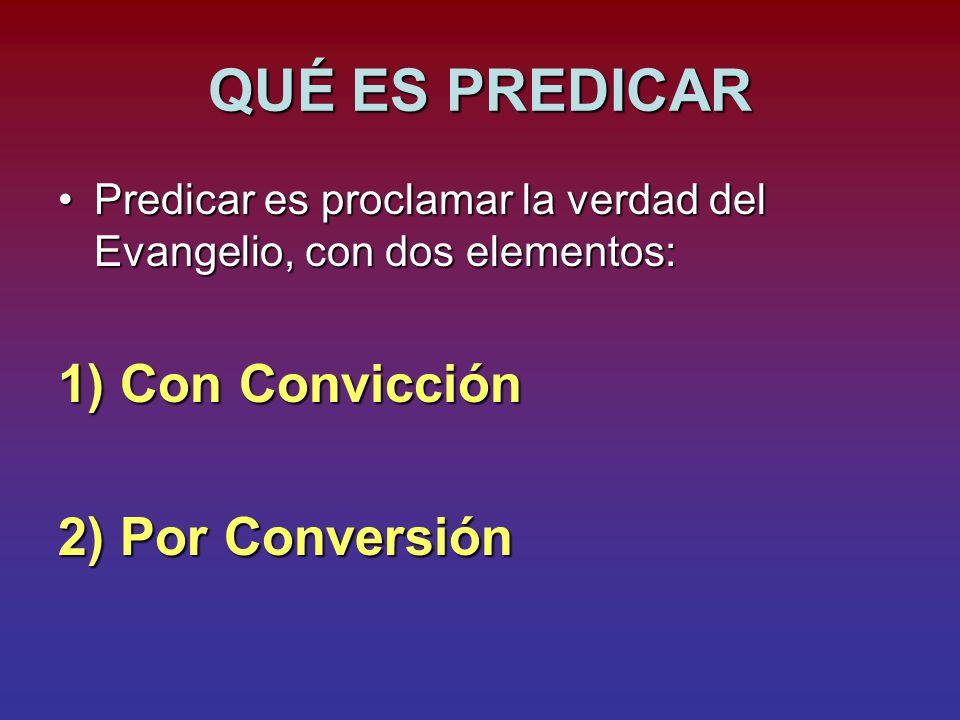 QUÉ ES PREDICAR

• Predicar es proclamar la verdad del Evangelio, con dos elementos:

1) Con Convicción

2) Por Conversión